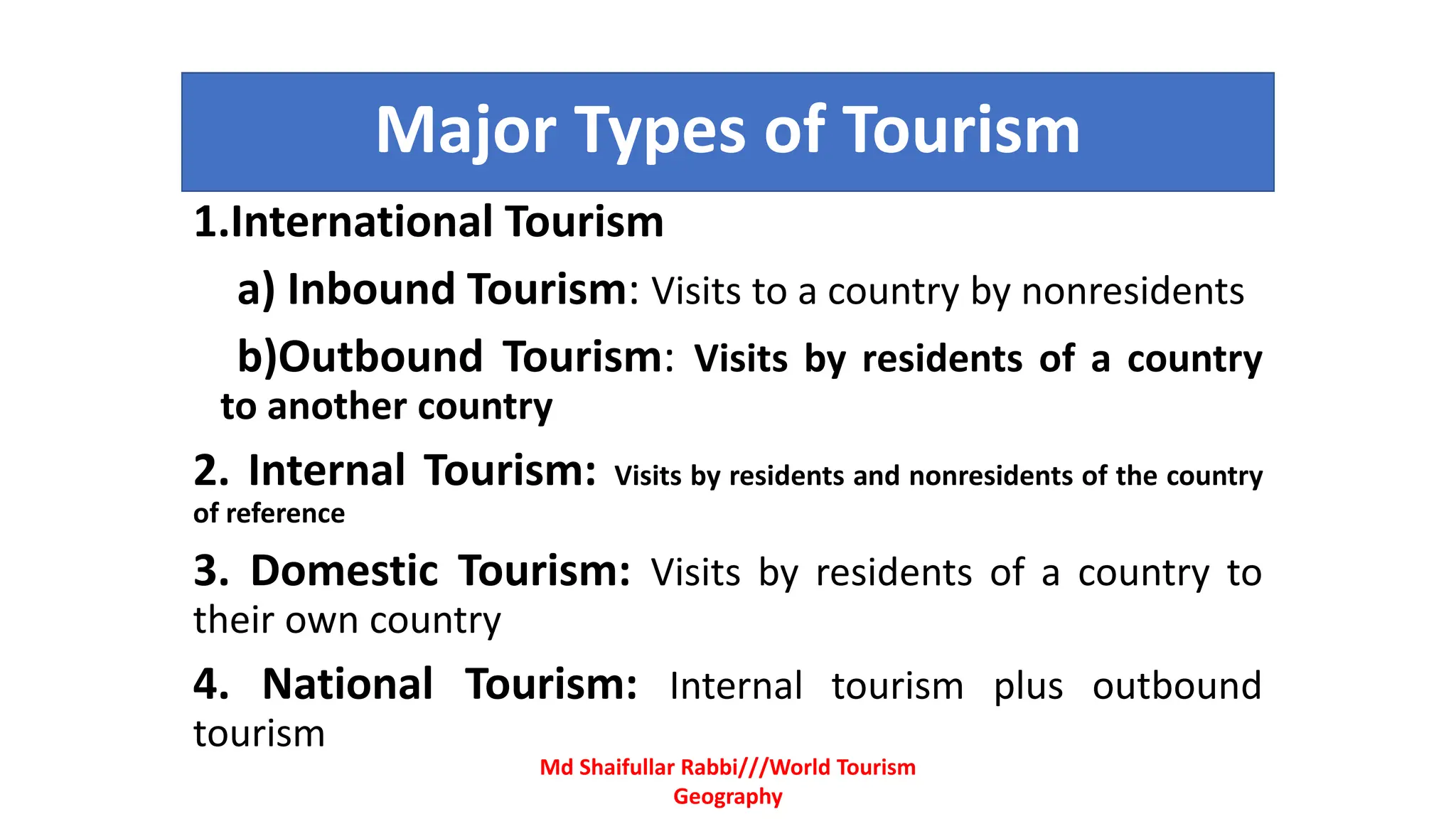 Major Types of Tourism

1.International Tourism

a) Inbound Tourism: Visits to a country by nonresidents

b)Outbound Tourism: Visits by residents of a country to another country

2. Internal Tourism: Visits by residents and nonresidents of the country of reference

3. Domestic Tourism: Visits by residents of a country to their own country

4. National Tourism: Internal tourism plus outbound tourism

Md Shaifullar Rabbi///World Tourism Geography